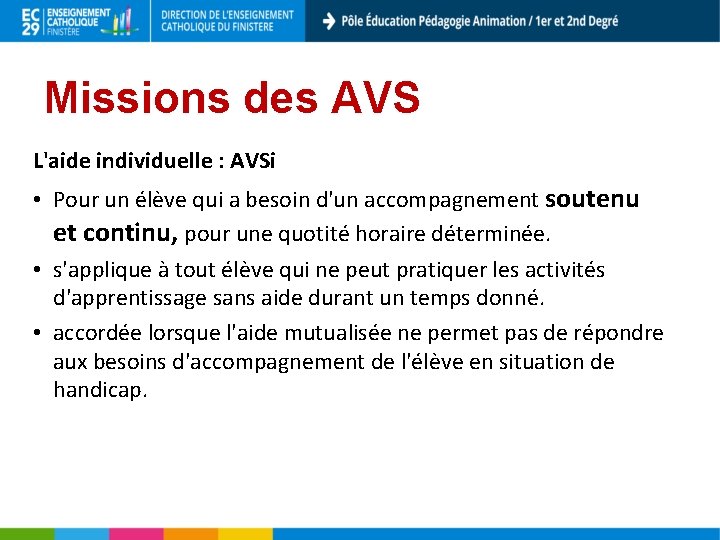 EC 29 ENSEIGNEMENT CATHOLIQUE FINISTÈRE

DIRECTION DE L'ENSEIGNEMENT CATHOLIQUE DU FINISTERE

Pôle Éducation Pédagogie Animation / 1er et 2nd Degré

Missions des AVS

L'aide individuelle : AVSi

• Pour un élève qui a besoin d'un accompagnement soutenu et continu, pour une quotité horaire déterminée.

• s'applique à tout élève qui ne peut pratiquer les activités d'apprentissage sans aide durant un temps donné.

• accordée lorsque l'aide mutualisée ne permet pas de répondre aux besoins d'accompagnement de l'élève en situation de handicap.